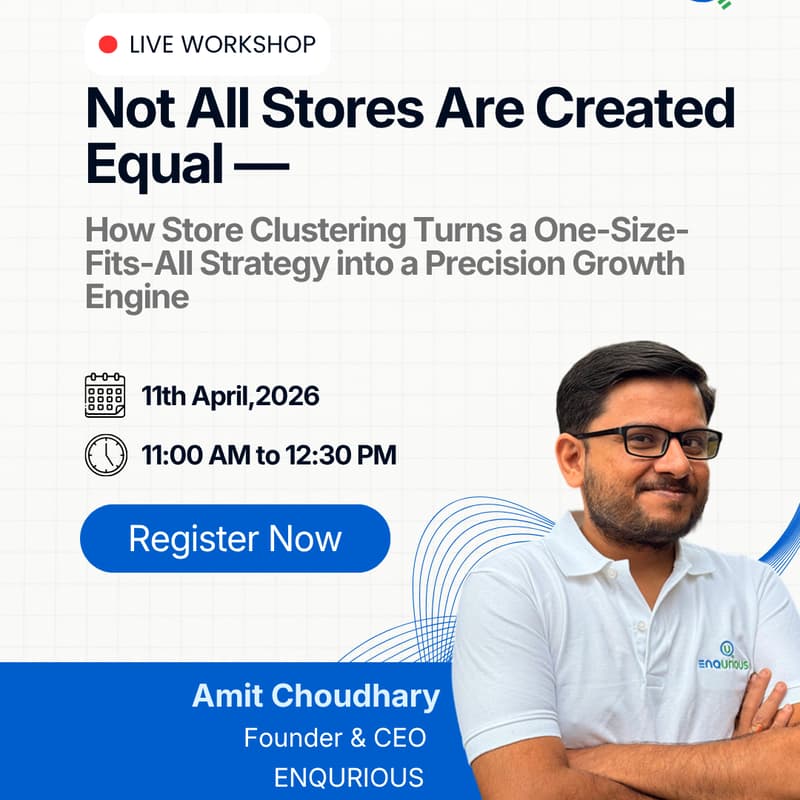 LIVE WORKSHOP

Not All Stores Are Created Equal —

How Store Clustering Turns a One-Size-Fits-All Strategy into a Precision Growth Engine

11th April,2026

11:00 AM to 12:30 PM

Register Now

ENQURIOUS

Amit Choudhary
Founder & CEO
ENQURIOUS